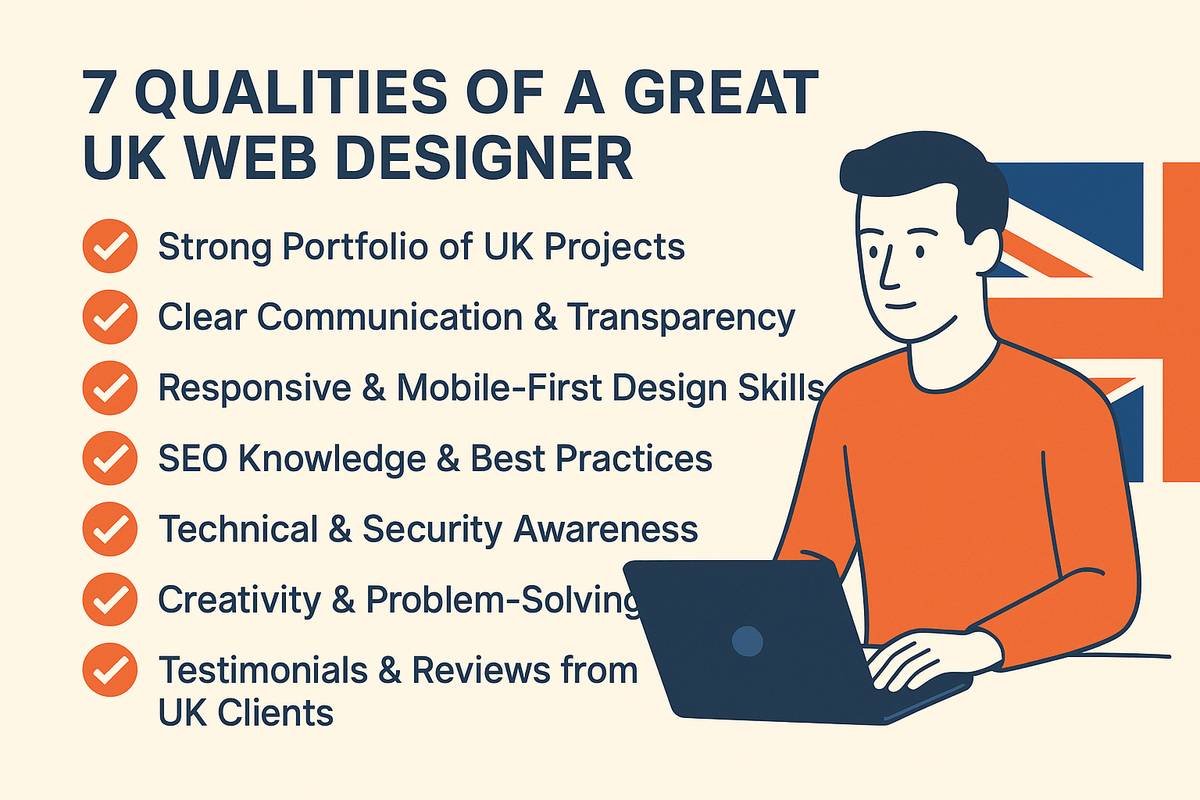 7 QUALITIES OF A GREAT UK WEB DESIGNER

Strong Portfolio of UK Projects

Clear Communication & Transparency

Responsive & Mobile-First Design Skills

SEO Knowledge & Best Practices

Technical & Security Awareness

Creativity & Problem-Solving

Testimonials & Reviews from UK Clients